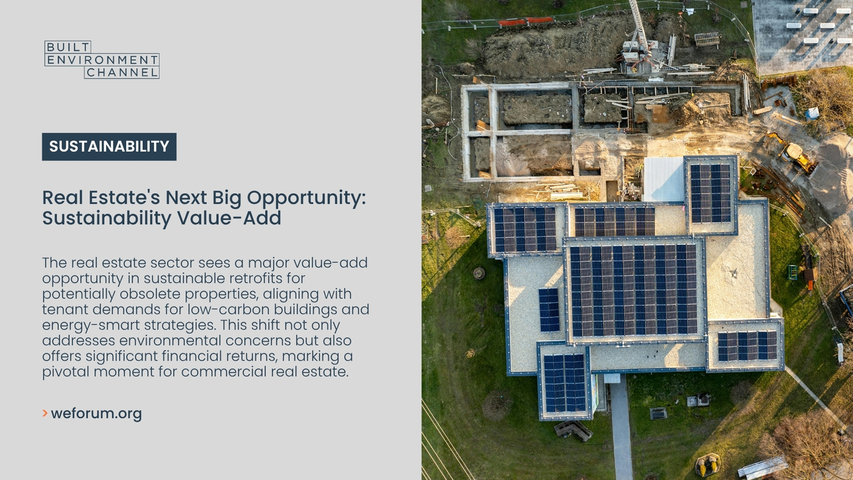 BUILT ENVIRONMENT CHANNEL

SUSTAINABILITY

Real Estate's Next Big Opportunity: Sustainability Value-Add

The real estate sector sees a major value-add opportunity in sustainable retrofits for potentially obsolete properties, aligning with tenant demands for low-carbon buildings and energy-smart strategies. This shift not only addresses environmental concerns but also offers significant financial returns, marking a pivotal moment for commercial real estate.

> weforum.org